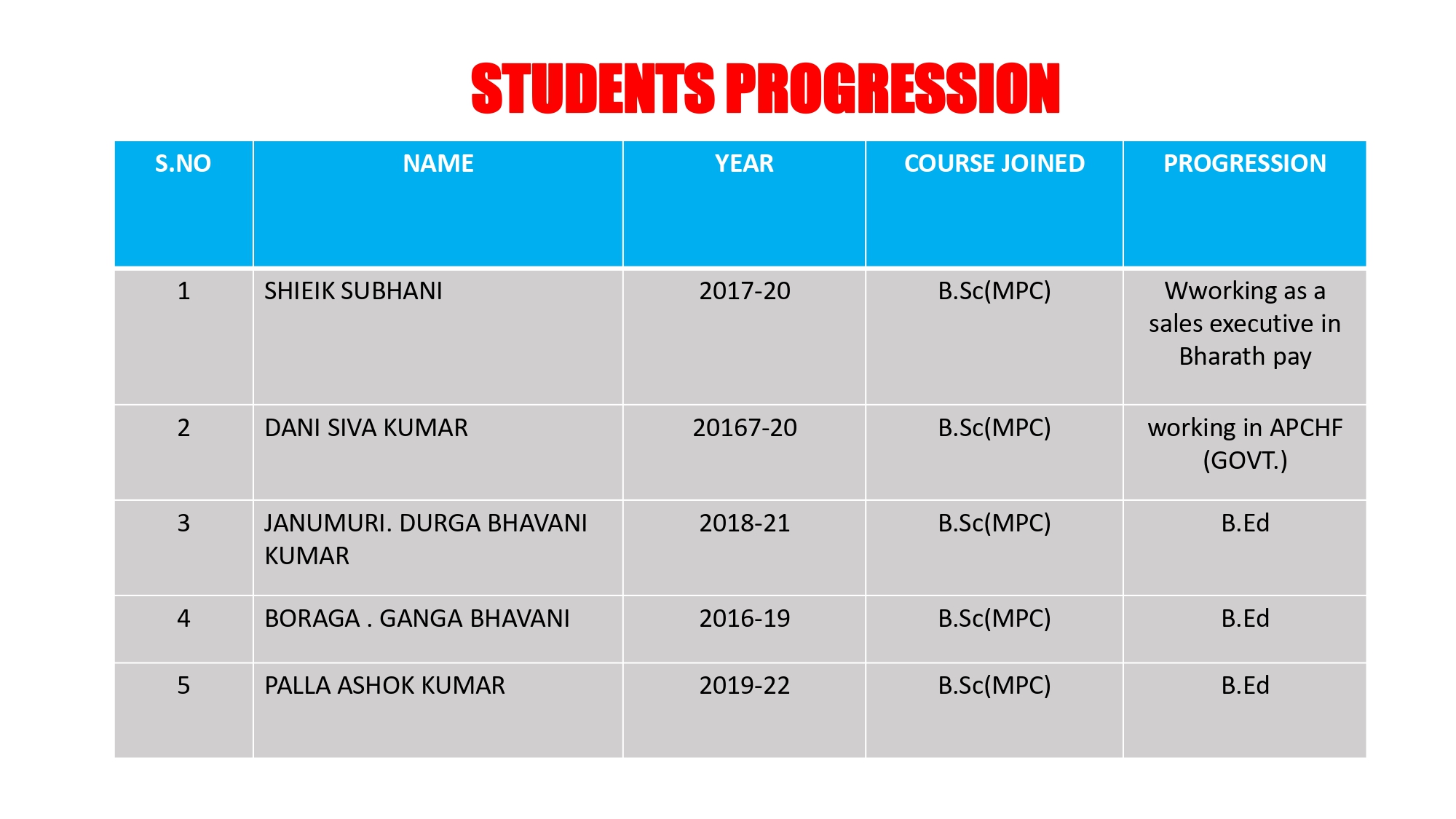 STUDENTS PROGRESSION

| S.NO | NAME | YEAR | COURSE JOINED | PROGRESSION |
|---|---|---|---|---|
| 1 | SHIEIK SUBHANI | 2017-20 | B.Sc(MPC) | Wworking as a sales executive in Bharath pay |
| 2 | DANI SIVA KUMAR | 20167-20 | B.Sc(MPC) | working in APCHF (GOVT.) |
| 3 | JANUMURI. DURGA BHAVANI KUMAR | 2018-21 | B.Sc(MPC) | B.Ed |
| 4 | BORAGA . GANGA BHAVANI | 2016-19 | B.Sc(MPC) | B.Ed |
| 5 | PALLA ASHOK KUMAR | 2019-22 | B.Sc(MPC) | B.Ed |